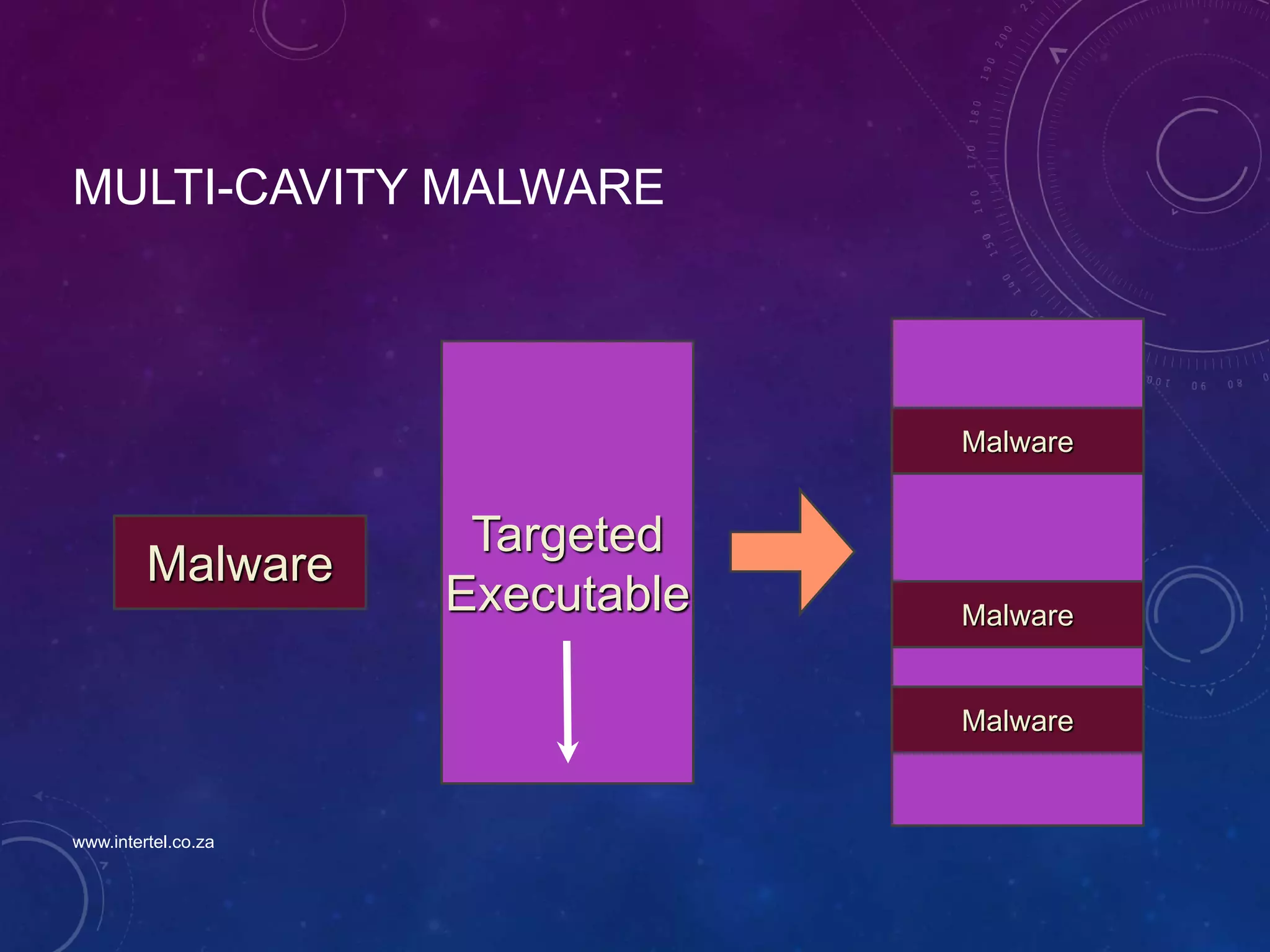 MULTI-CAVITY MALWARE

Malware

Targeted Executable

Malware

Malware

Malware

www.intertel.co.za